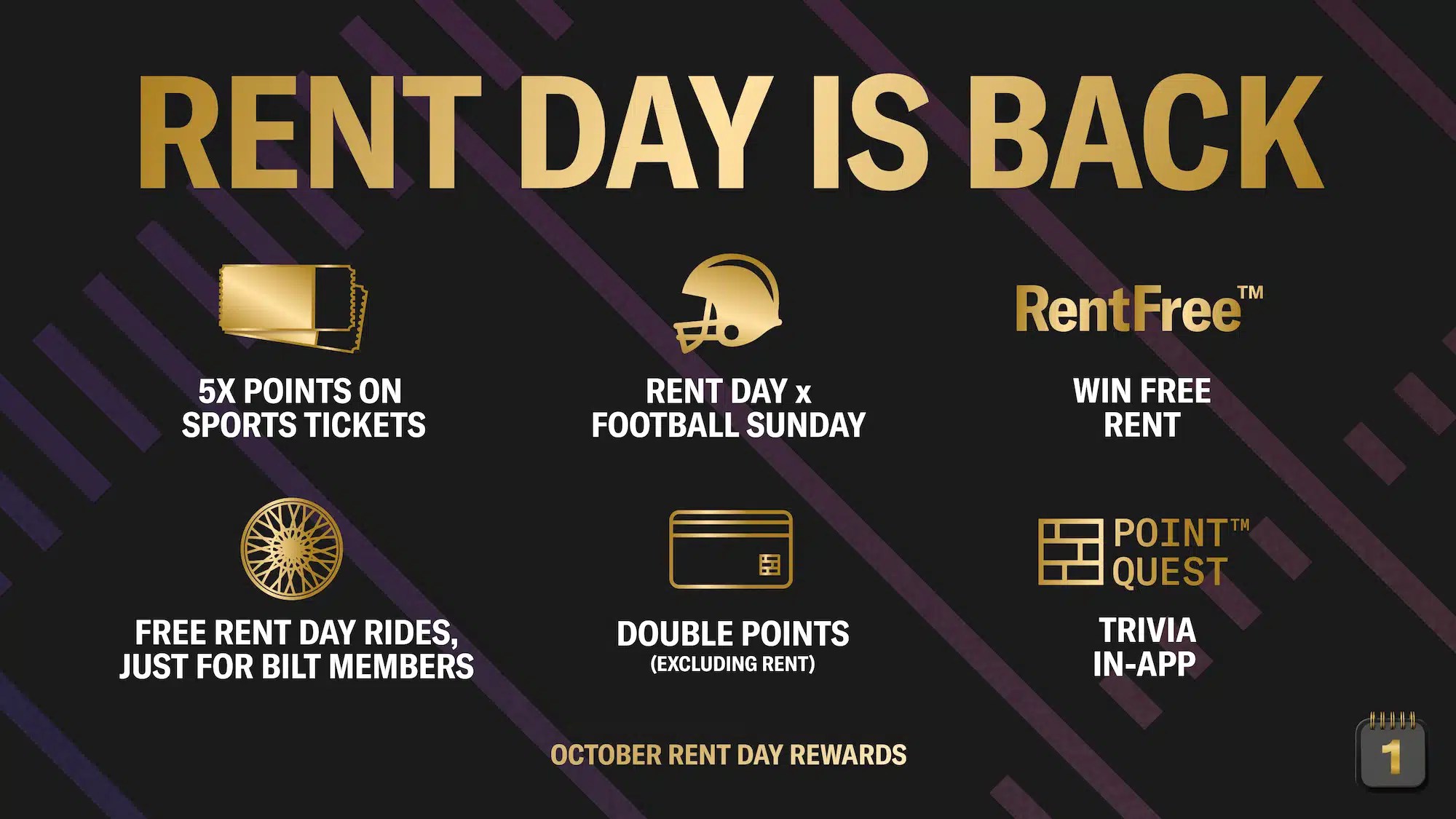 RENT DAY IS BACK

5X POINTS ON SPORTS TICKETS

RENT DAY x FOOTBALL SUNDAY

RentFree™

WIN FREE RENT

FREE RENT DAY RIDES, JUST FOR BILT MEMBERS

DOUBLE POINTS
(EXCLUDING RENT)

POINT™ QUEST

TRIVIA IN-APP

OCTOBER RENT DAY REWARDS

1